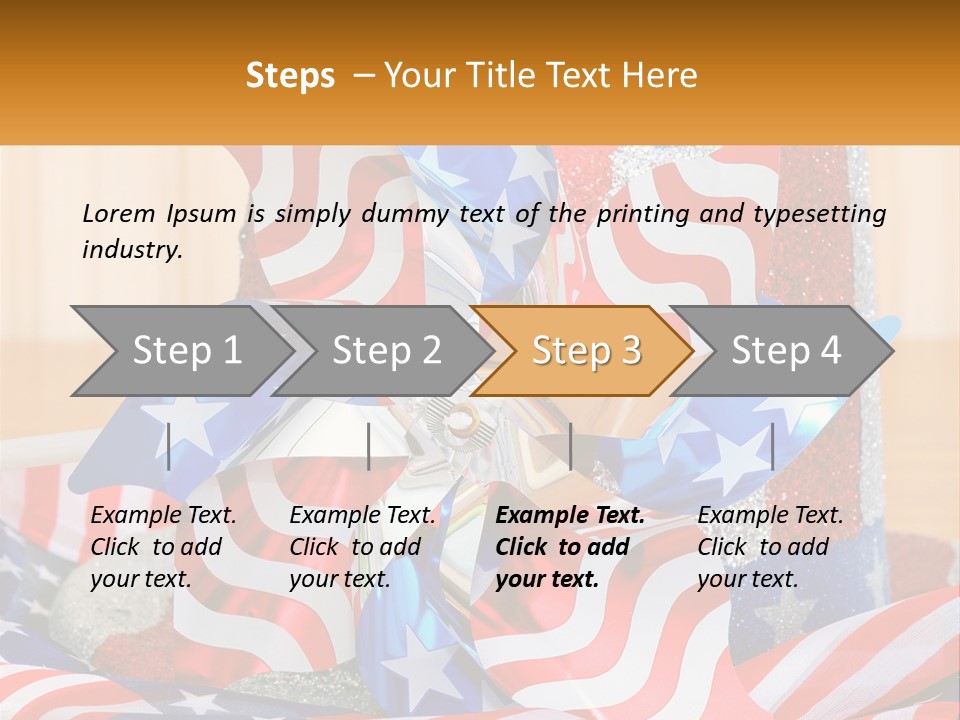 Steps – Your Title Text Here

Lorem Ipsum is simply dummy text of the printing and typesetting industry.

Step 1

Step 2

Step 3

Step 4

Example Text. Click to add your text.

Example Text. Click to add your text.

Example Text. Click to add your text.

Example Text. Click to add your text.